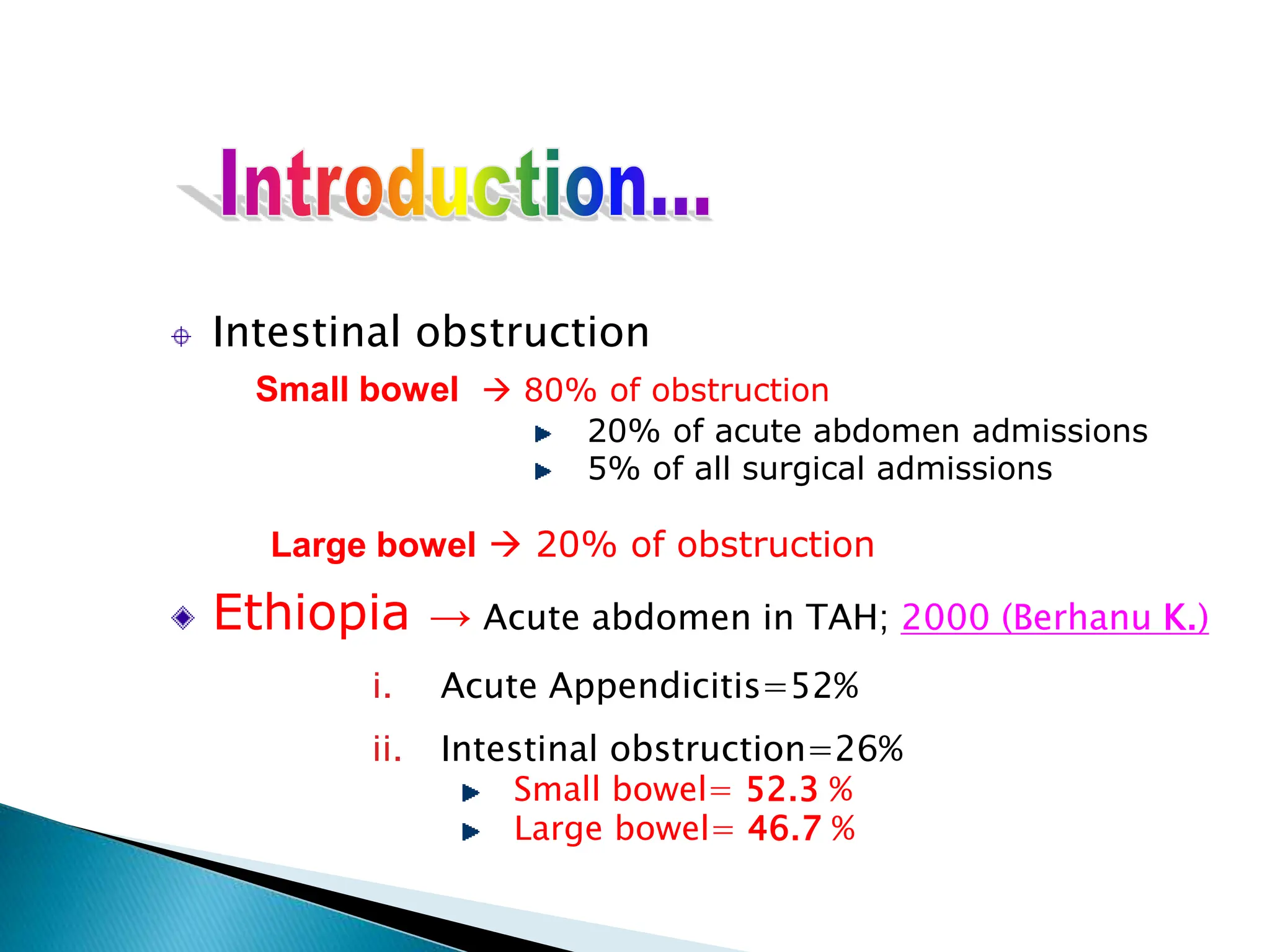 Introduction...

Intestinal obstruction

Small bowel → 80% of obstruction

20% of acute abdomen admissions
5% of all surgical admissions

Large bowel → 20% of obstruction

Ethiopia → Acute abdomen in TAH; 2000 (Berhanu K.)

i. Acute Appendicitis=52%

ii. Intestinal obstruction=26%

Small bowel= 52.3 %
Large bowel= 46.7 %